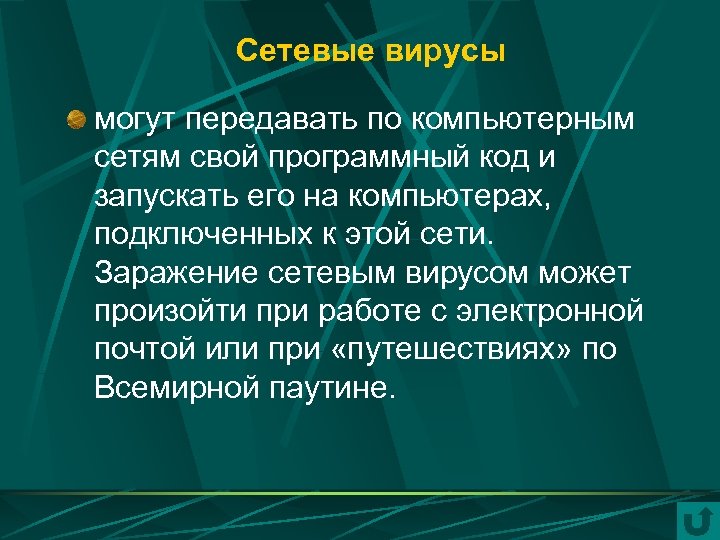 Сетевые вирусы

могут передавать по компьютерным сетям свой программный код и запускать его на компьютерах, подключенных к этой сети. Заражение сетевым вирусом может произойти при работе с электронной почтой или при «путешествиях» по Всемирной паутине.